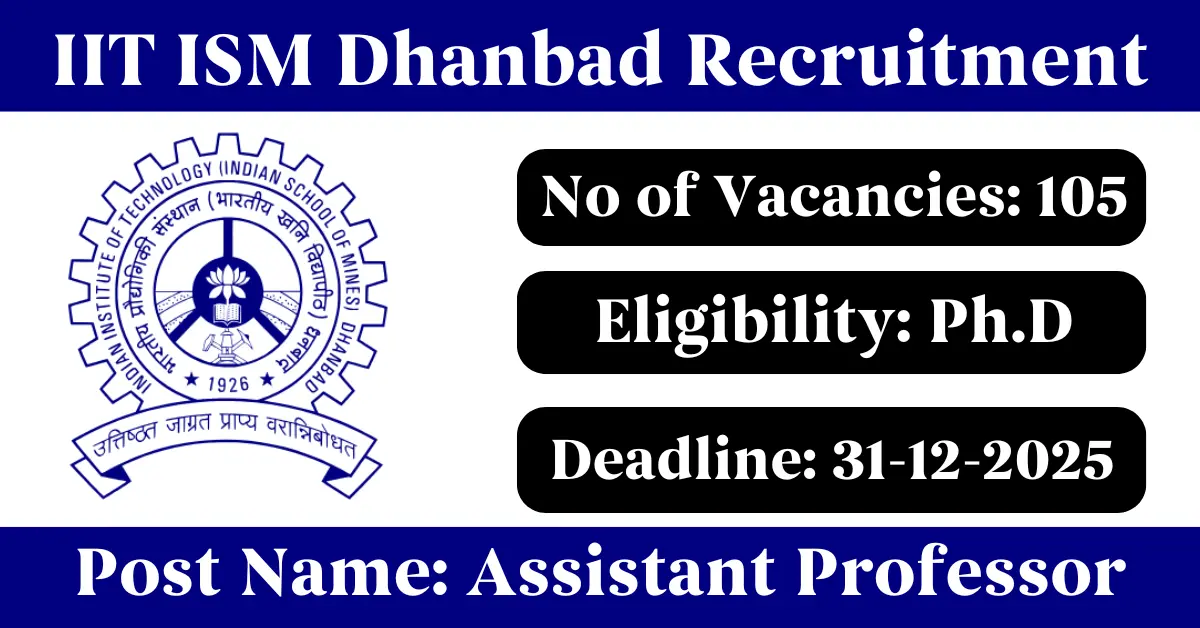 IIT ISM Dhanbad Recruitment

INDIAN INSTITUTE OF TECHNOLOGY (INDIAN SCHOOL OF MINES) DHANBAD

भारतीय प्रौद्योगिकी संस्थान (भारतीय खनि विद्यापीठ) धनबाद

1926

उत्तिष्ठत जाग्रत प्राप्य वरान्निबोधत

No of Vacancies: 105

Eligibility: Ph.D

Deadline: 31-12-2025

Post Name: Assistant Professor